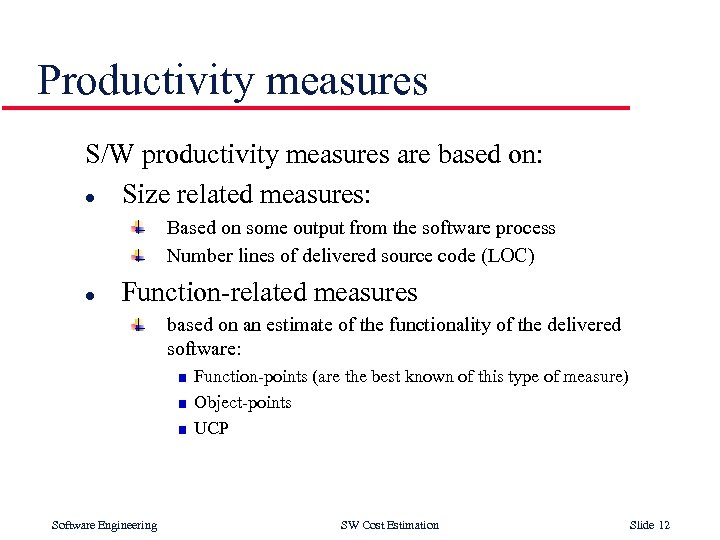 Productivity measures

S/W productivity measures are based on:

- Size related measures:
  - Based on some output from the software process
  - Number lines of delivered source code (LOC)
- Function-related measures
  - based on an estimate of the functionality of the delivered software:
    - Function-points (are the best known of this type of measure)
    - Object-points
    - UCP

Software Engineering SW Cost Estimation Slide 12